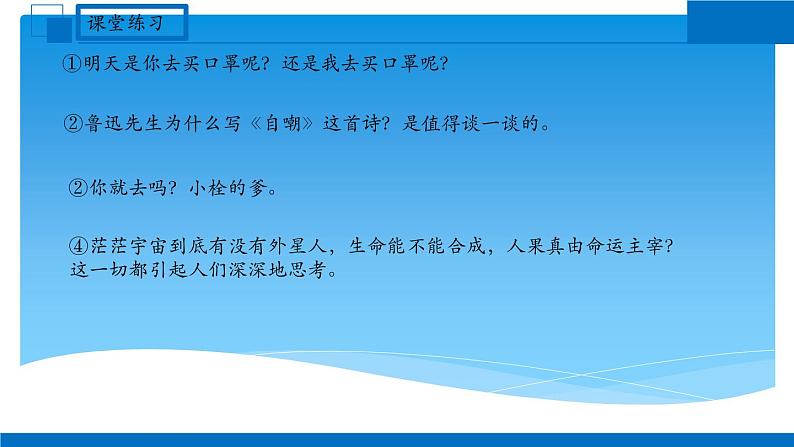 课堂练习

①明天是你去买口罩呢？还是我去买口罩呢？

②鲁迅先生为什么写《自嘲》这首诗？是值得谈一谈的。

②你就去吗？小栓的爹。

④茫茫宇宙到底有没有外星人，生命能不能合成，人果真由命运主宰？这一切都引起人们深深地思考。